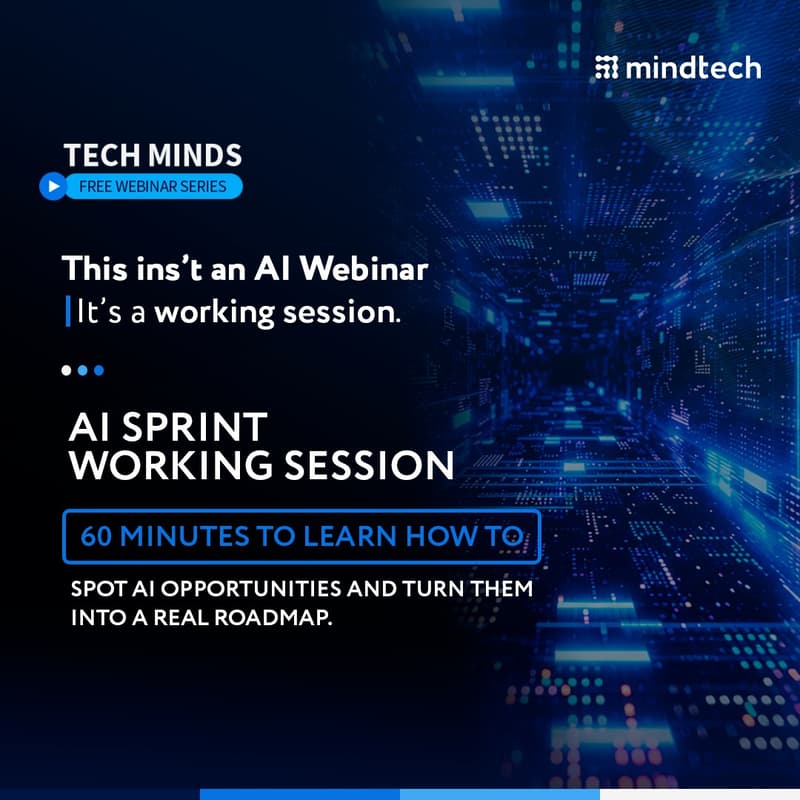 mindtech

TECH MINDS
FREE WEBINAR SERIES

This ins't an AI Webinar
It's a working session.

AI SPRINT
WORKING SESSION

60 MINUTES TO LEARN HOW TO

SPOT AI OPPORTUNITIES AND TURN THEM INTO A REAL ROADMAP.